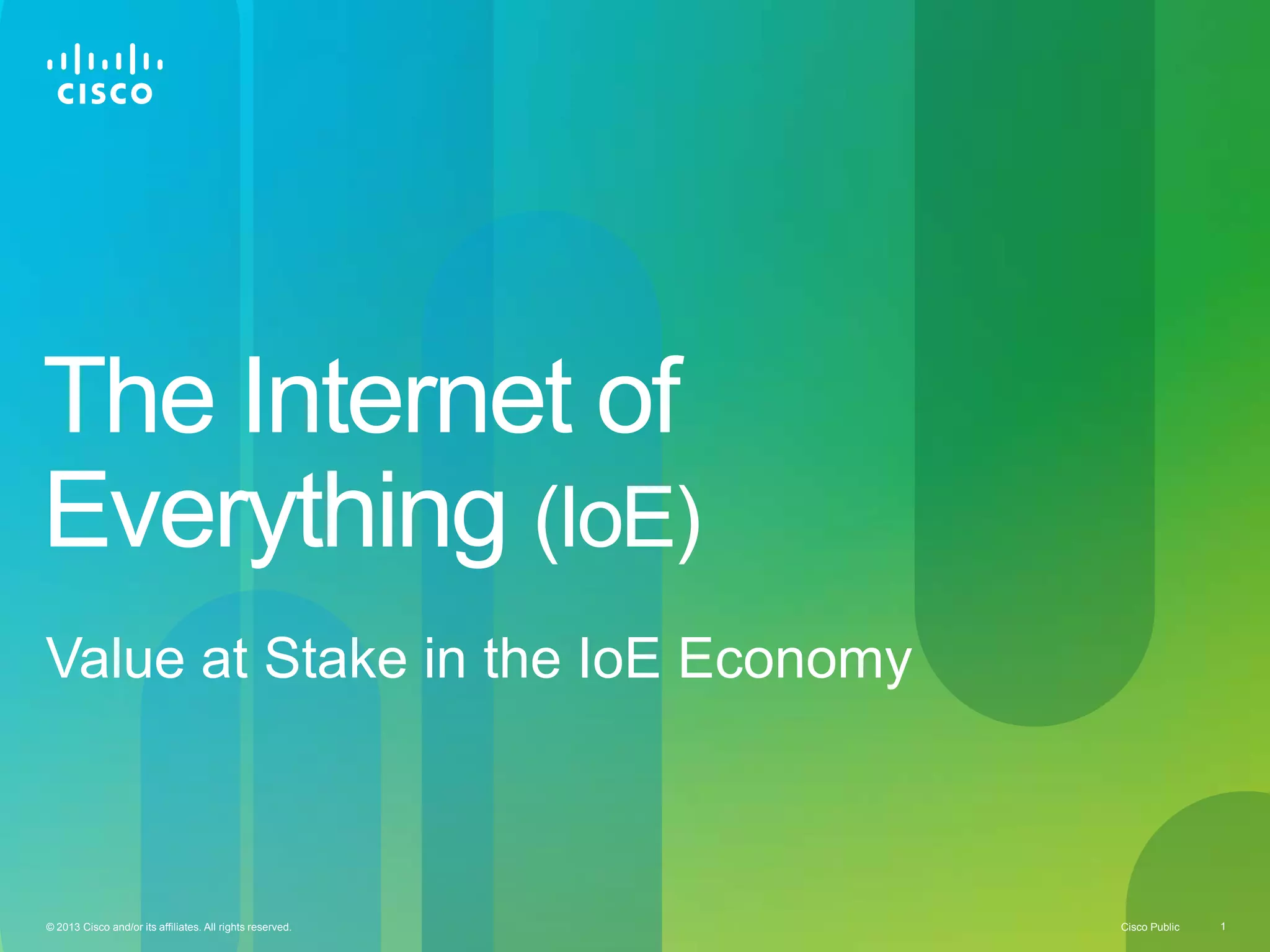 CISCO

The Internet of Everything (IoE)

Value at Stake in the IoE Economy

© 2013 Cisco and/or its affiliates. All rights reserved.

Cisco Public 1